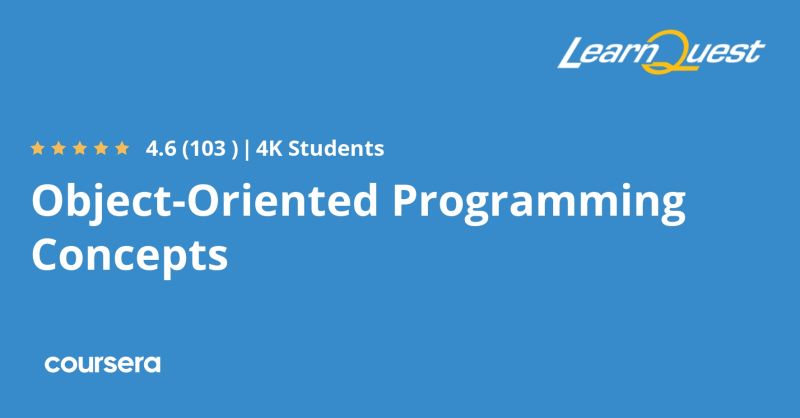 LearnQuest

4.6 (103 ) | 4K Students

Object-Oriented Programming Concepts

coursera